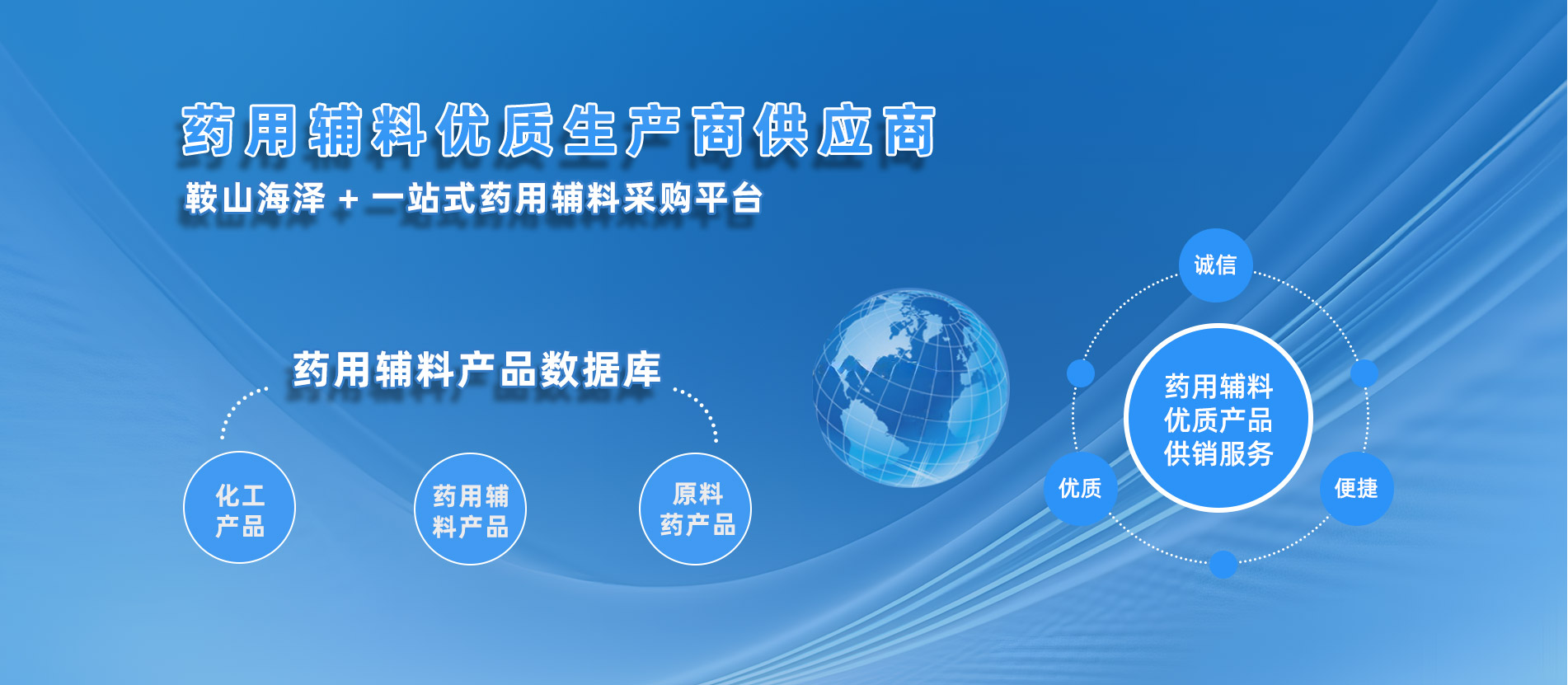 药用辅料优质生产商供应商

鞍山海泽 + 一站式药用辅料采购平台

药用辅料产品数据库

化工产品

药用辅料产品

原料药产品

诚信

药用辅料优质产品供销服务

优质

便捷